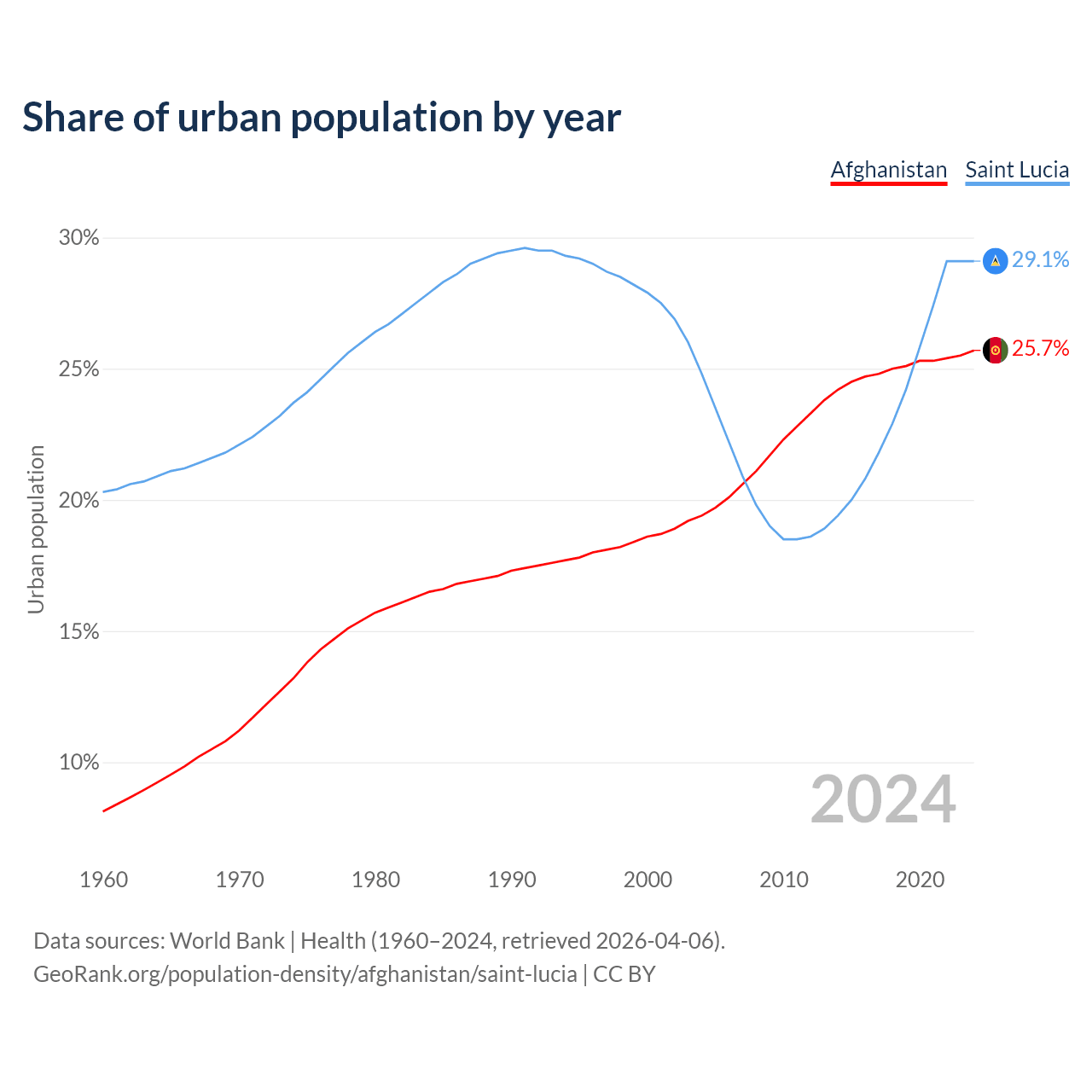 Share of urban population by year

Afghanistan Saint Lucia

30%
25%
20%
15%
10%

Urban population

29.1%
25.7%

2024

1960 1970 1980 1990 2000 2010 2020

Data sources: World Bank | Health (1960–2024, retrieved 2026-04-06).
GeoRank.org/population-density/afghanistan/saint-lucia | CC BY